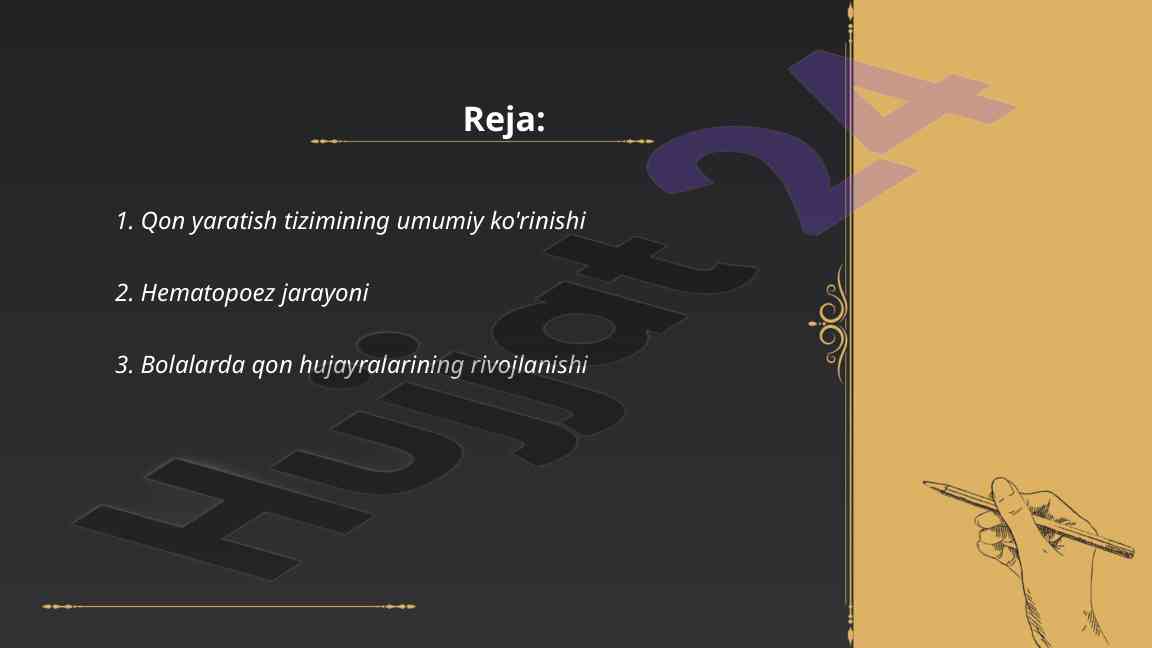 Reja:

1. Qon yaratish tizimining umumiy ko'rinishi

2. Hematopoez jarayoni

3. Bolalarda qon hujayralarining rivojlanishi

Hujjat24